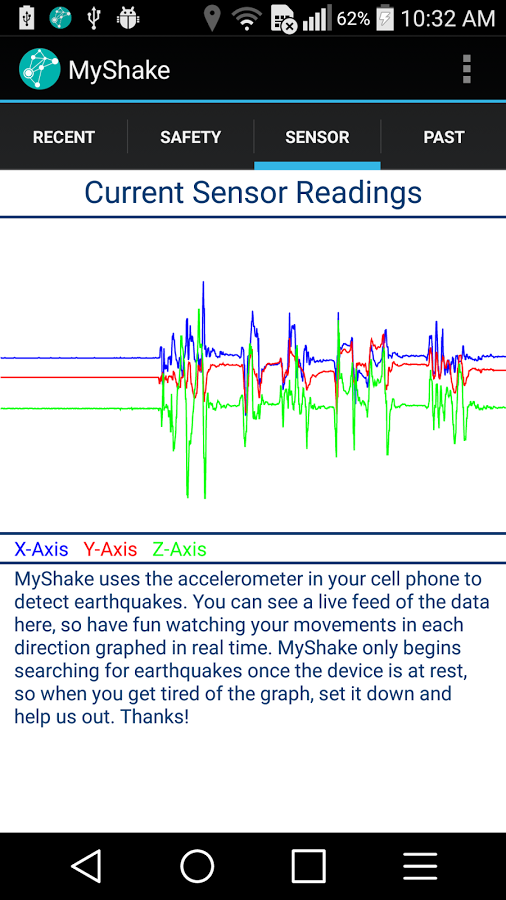 62% 10:32 AM

MyShake

RECENT SAFETY SENSOR PAST

Current Sensor Readings

X-Axis Y-Axis Z-Axis

MyShake uses the accelerometer in your cell phone to detect earthquakes. You can see a live feed of the data here, so have fun watching your movements in each direction graphed in real time. MyShake only begins searching for earthquakes once the device is at rest, so when you get tired of the graph, set it down and help us out. Thanks!